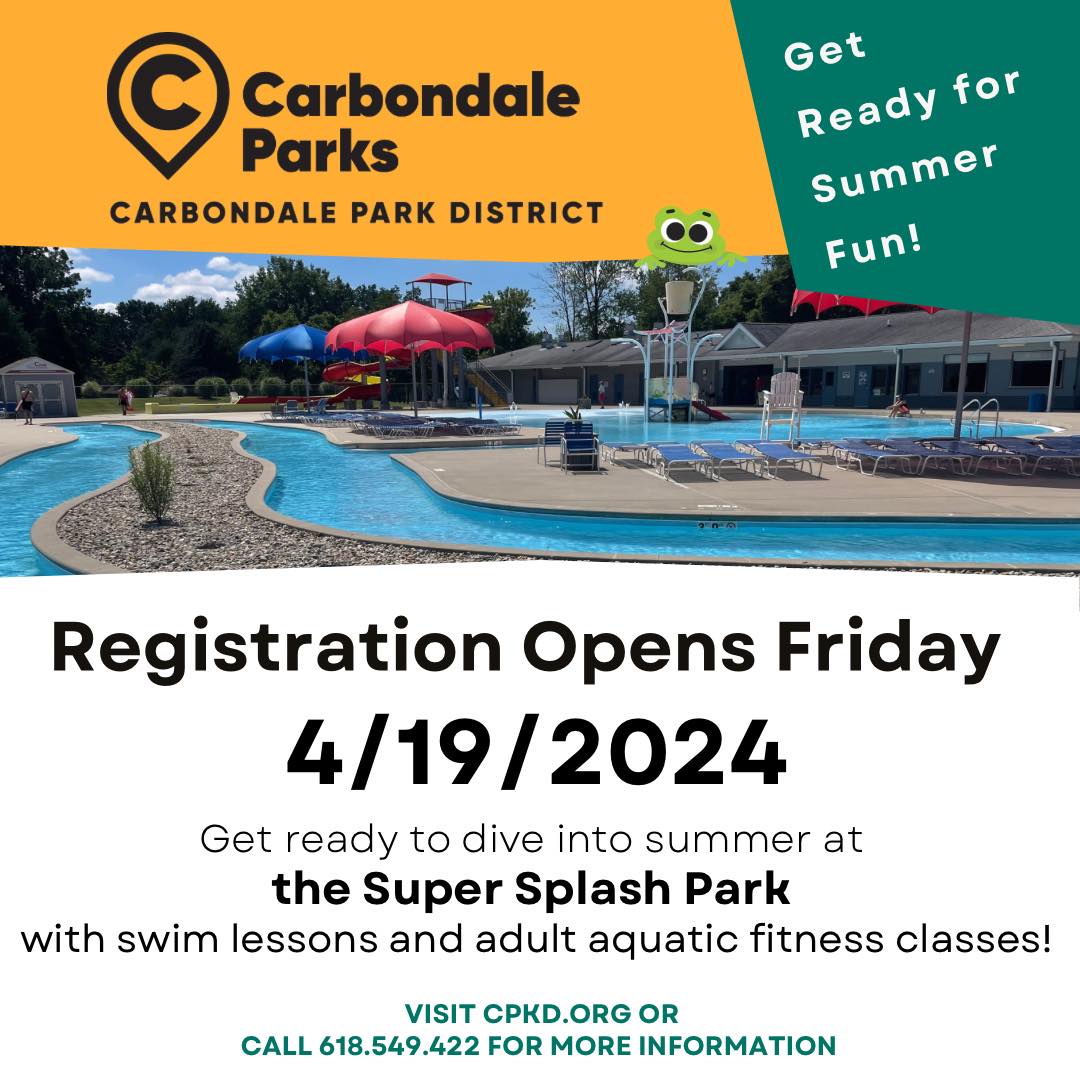 Carbondale Parks

CARBONDALE PARK DISTRICT

Get Ready for Summer Fun!

Registration Opens Friday

4/19/2024

Get ready to dive into summer at

the Super Splash Park

with swim lessons and adult aquatic fitness classes!

VISIT CPKD.ORG OR
CALL 618.549.422 FOR MORE INFORMATION